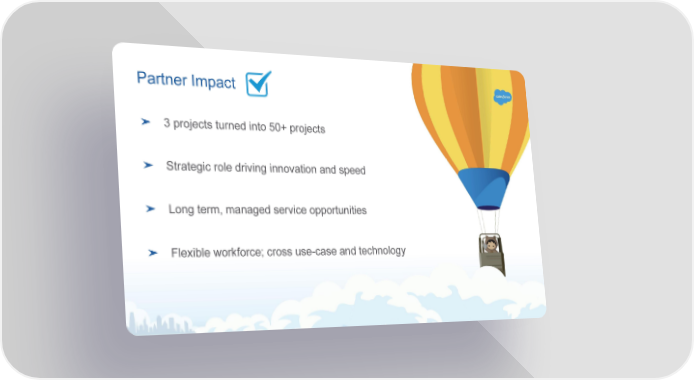 Partner Impact

➤ 3 projects turned into 50+ projects

➤ Strategic role driving innovation and speed

➤ Long term, managed service opportunities

➤ Flexible workforce; cross use-case and technology

salesforce